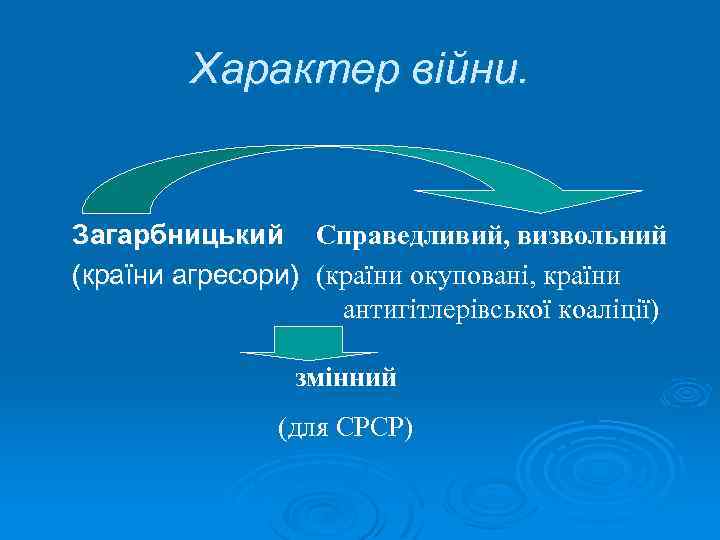 Характер війни.

Загарбницький
(країни агресори)

Справедливий, визвольний
(країни окуповані, країни антигітлерівської коаліції)

змінний
(для СРСР)